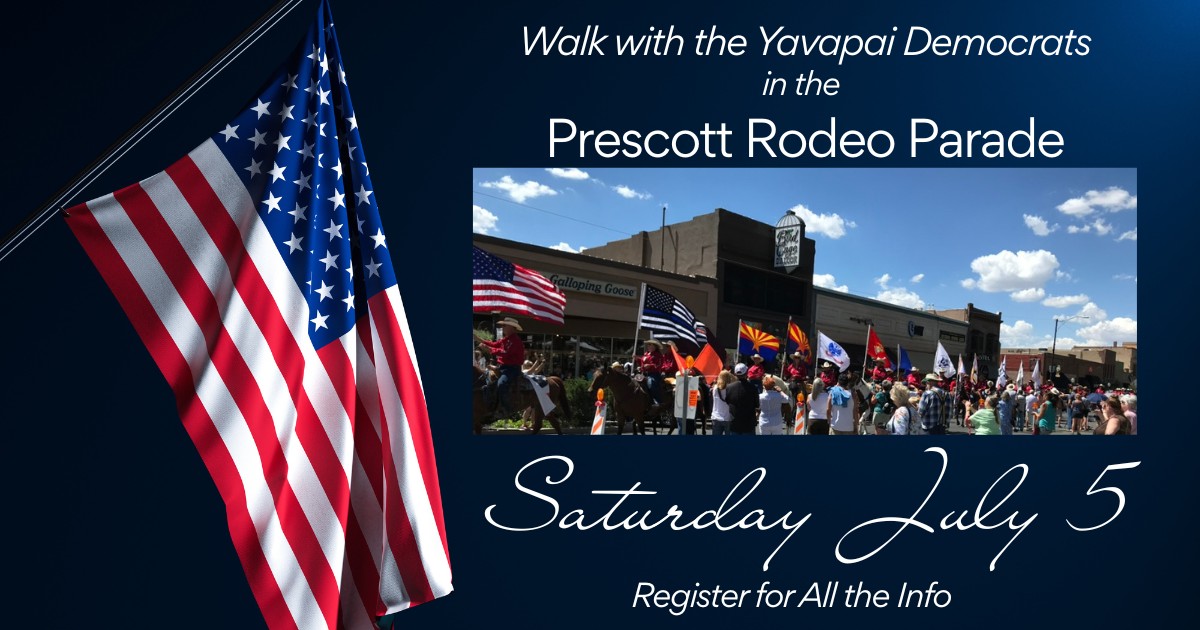 Walk with the Yavapai Democrats
in the
Prescott Rodeo Parade

Galloping Goose

Saturday July 5

Register for All the Info